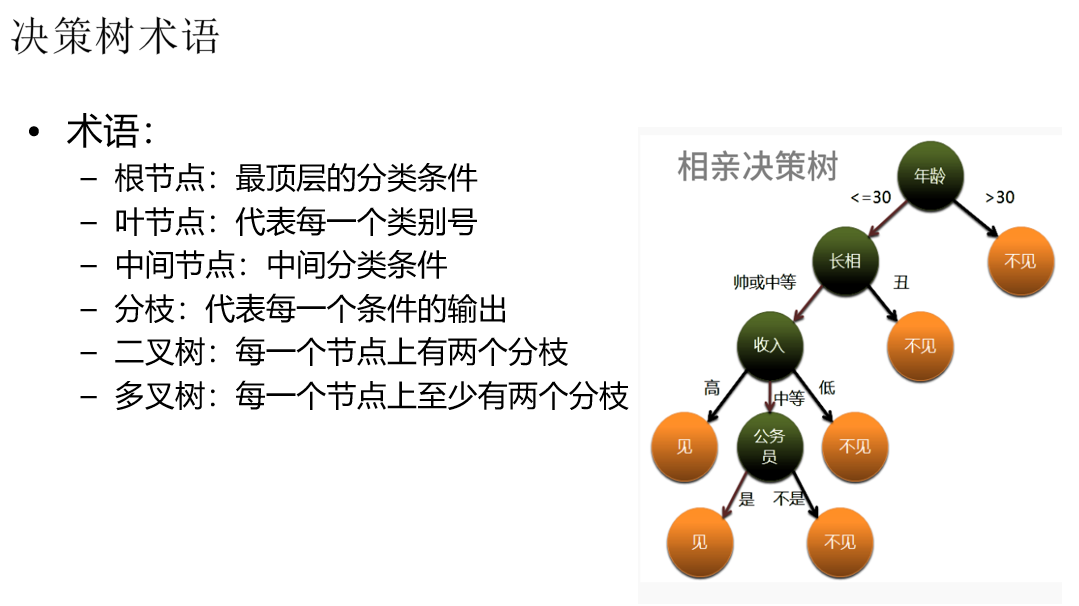 决策树术语

• 术语：
  – 根节点：最顶层的分类条件
  – 叶节点：代表每一个类别号
  – 中间节点：中间分类条件
  – 分枝：代表每一个条件的输出
  – 二叉树：每一个节点上有两个分枝
  – 多叉树：每一个节点上至少有两个分枝

相亲决策树

年龄
<=30
>30
长相
不见
帅或中等
丑
收入
不见
高
中等
低
见
公务员
不见
是
不是
见
不见